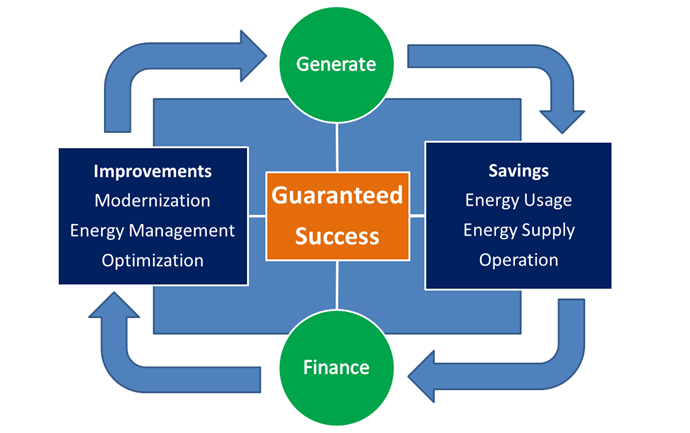 Generate

Improvements
Modernization
Energy Management
Optimization

Guaranteed Success

Savings
Energy Usage
Energy Supply
Operation

Finance